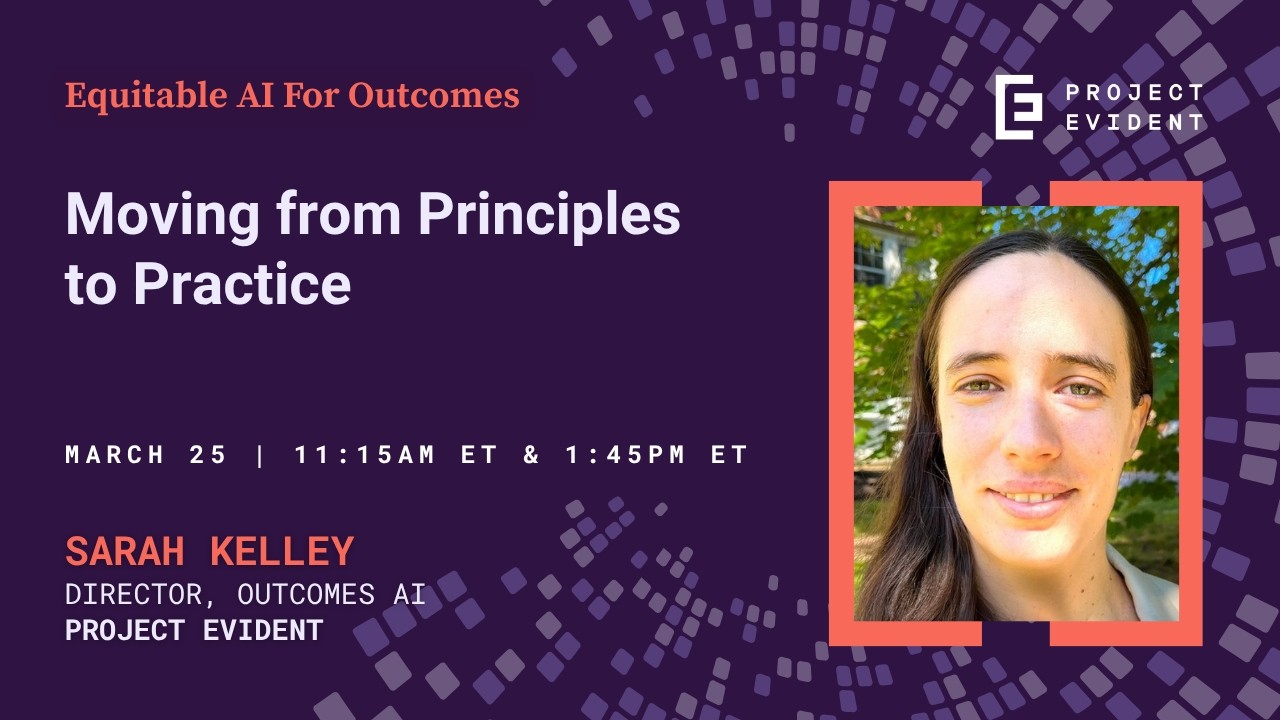 Equitable AI For Outcomes

PROJECT EVIDENT

Moving from Principles to Practice

MARCH 25 | 11:15AM ET & 1:45PM ET

SARAH KELLEY
DIRECTOR, OUTCOMES AI
PROJECT EVIDENT